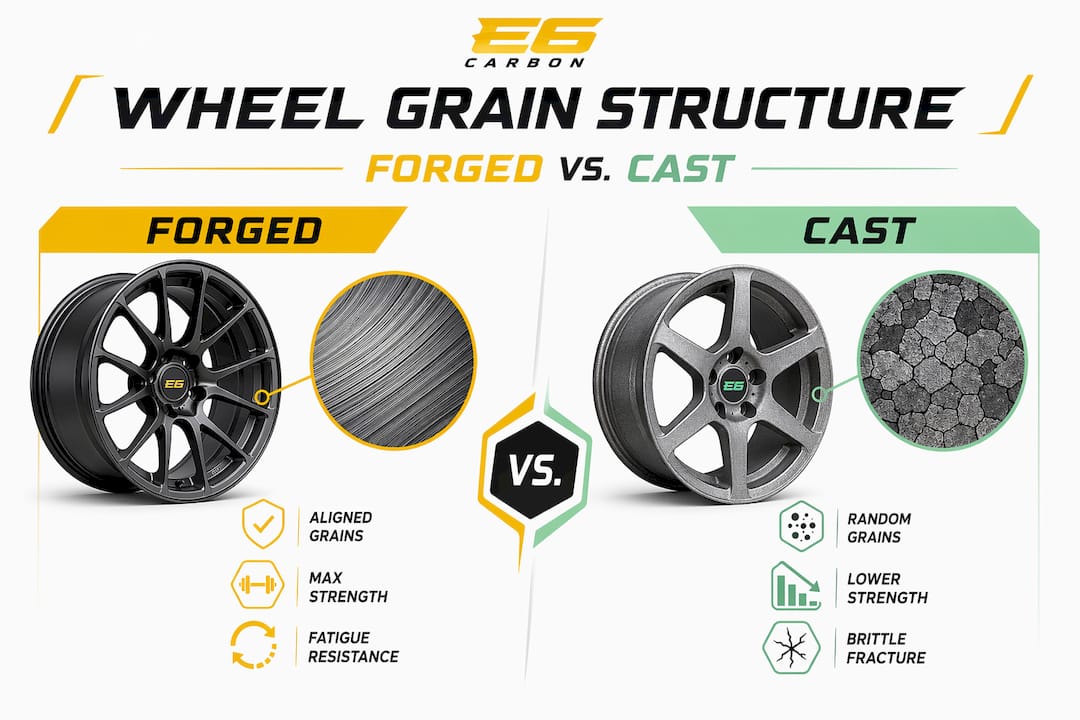 E6
CARBON

WHEEL GRAIN STRUCTURE

FORGED VS. CAST

FORGED

E6

ALIGNED GRAINS

MAX STRENGTH

FATIGUE RESISTANCE

VS.

CAST

E6

RANDOM GRAINS

LOWER STRENGTH

BRITTLE FRACTURE